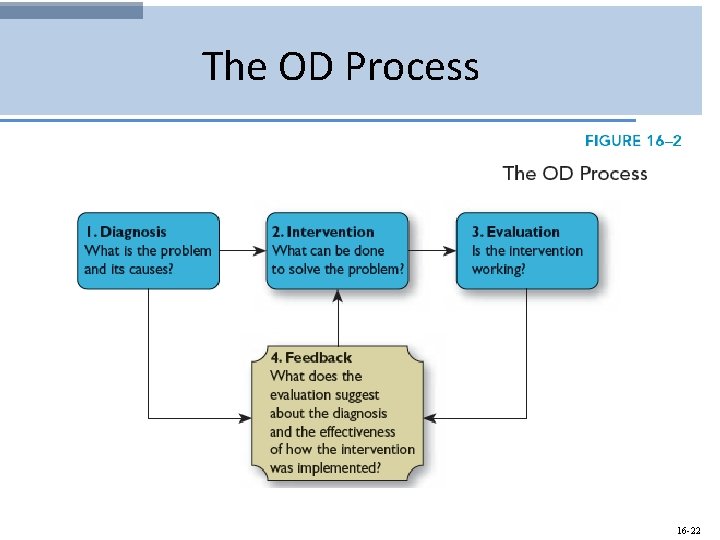 The OD Process

FIGURE 16–2

The OD Process

1. Diagnosis
What is the problem and its causes?

2. Intervention
What can be done to solve the problem?

3. Evaluation
Is the intervention working?

4. Feedback
What does the evaluation suggest about the diagnosis and the effectiveness of how the intervention was implemented?

16-22